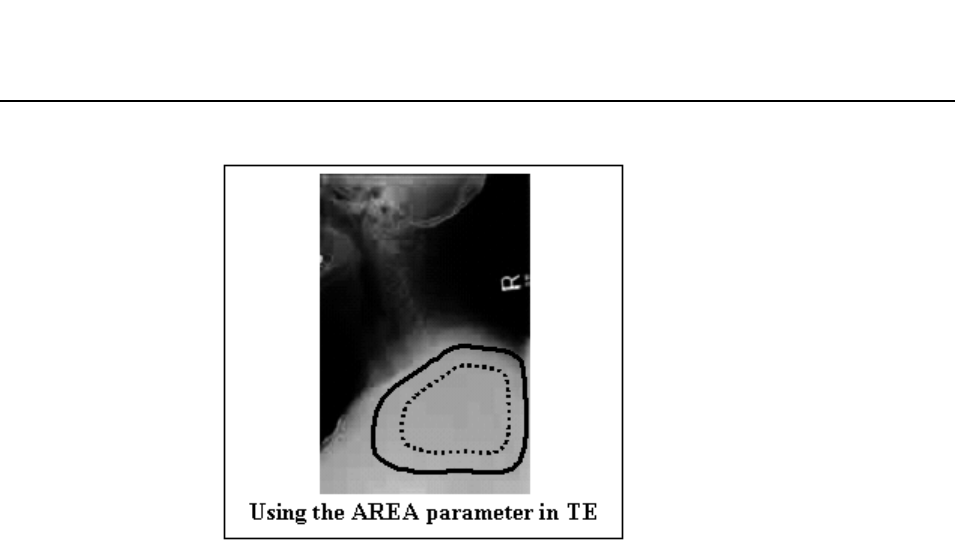 R

Using the AREA parameter in TE